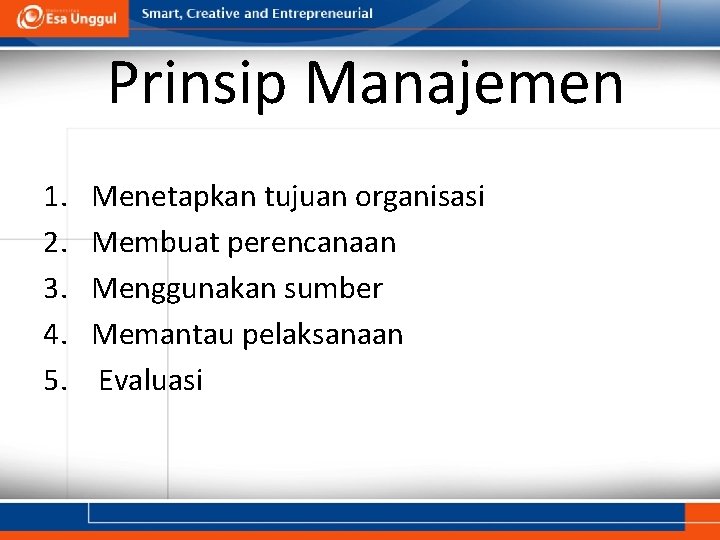 Esa Unggul

Smart, Creative and Entrepreneurial

Prinsip Manajemen

1. Menetapkan tujuan organisasi
2. Membuat perencanaan
3. Menggunakan sumber
4. Memantau pelaksanaan
5. Evaluasi